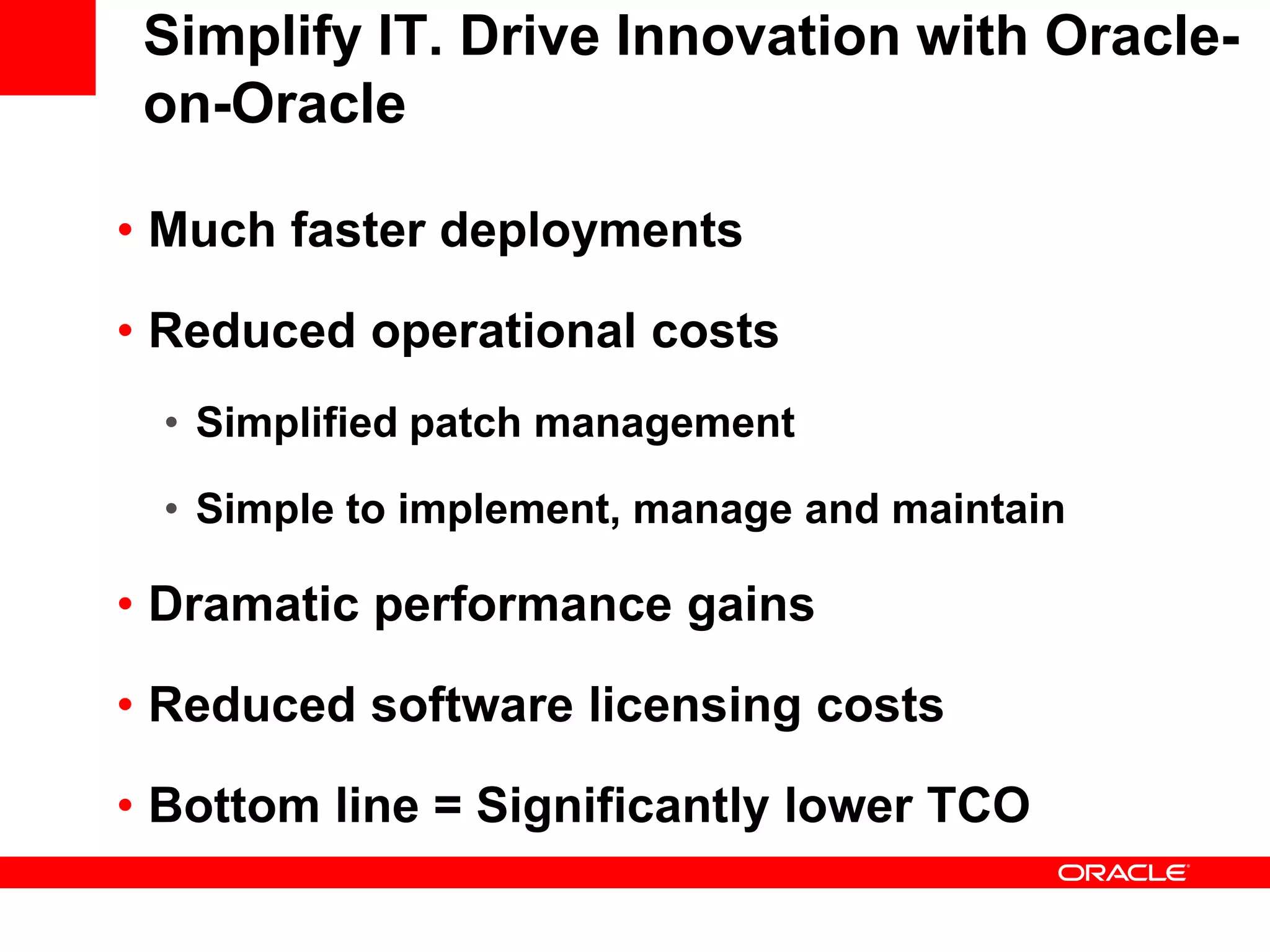 Simplify IT. Drive Innovation with Oracle-on-Oracle

• Much faster deployments

• Reduced operational costs

• Simplified patch management

• Simple to implement, manage and maintain

• Dramatic performance gains

• Reduced software licensing costs

• Bottom line = Significantly lower TCO

ORACLE